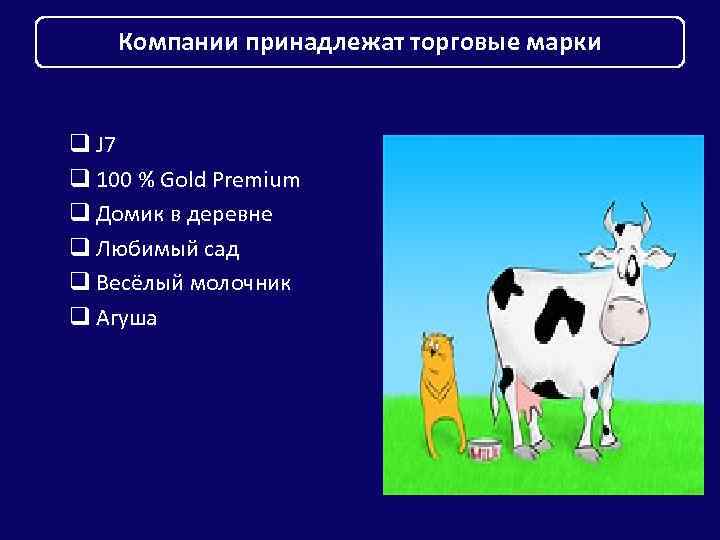 Компании принадлежат торговые марки

❑ J7
❑ 100 % Gold Premium
❑ Домик в деревне
❑ Любимый сад
❑ Весёлый молочник
❑ Агуша

MILK